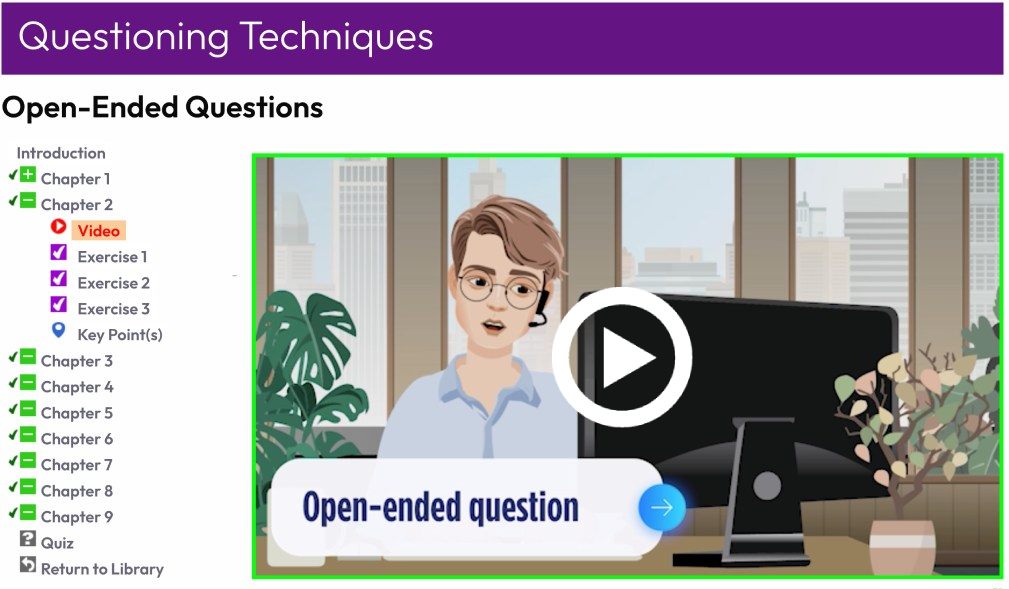 Questioning Techniques

Open-Ended Questions

Introduction
Chapter 1
Chapter 2
Video
Exercise 1
Exercise 2
Exercise 3
Key Point(s)
Chapter 3
Chapter 4
Chapter 5
Chapter 6
Chapter 7
Chapter 8
Chapter 9
Quiz
Return to Library

Open-ended question